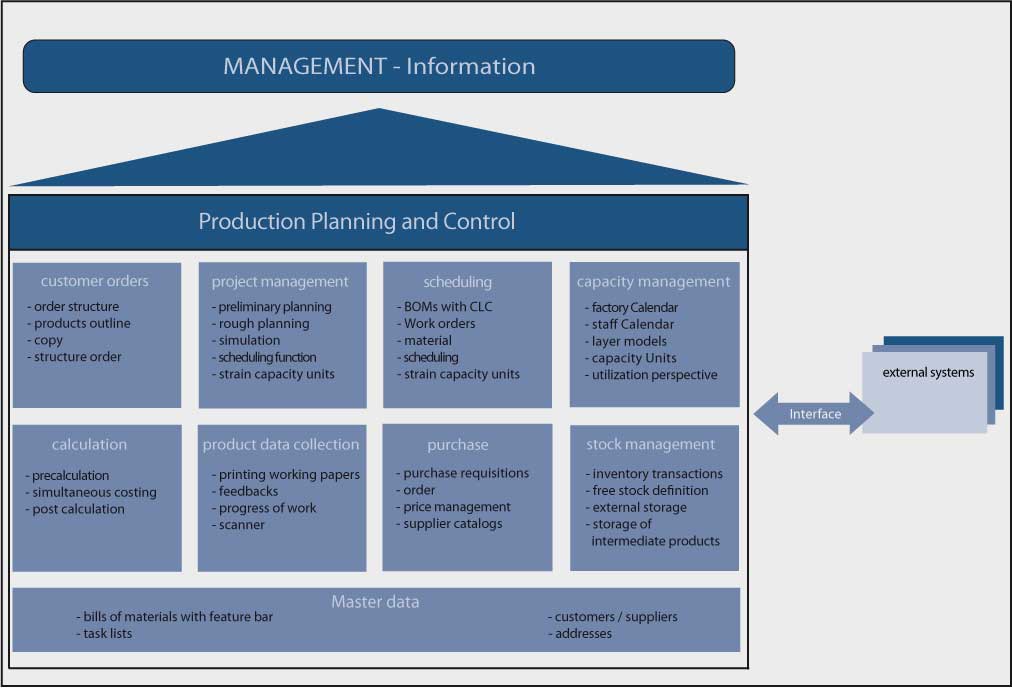 MANAGEMENT - Information

Production Planning and Control

customer orders
- order structure
- products outline
- copy
- structure order

project management
- preliminary planning
- rough planning
- simulation
- scheduling function
- strain capacity units

scheduling
- BOMs with CLC
- Work orders
- material
- scheduling
- strain capacity units

capacity management
- factory Calendar
- staff Calendar
- layer models
- capacity Units
- utilization perspective

calculation
- precalculation
- simultaneous costing
- post calculation

product data collection
- printing working papers
- feedbacks
- progress of work
- scanner

purchase
- purchase requisitions
- order
- price management
- supplier catalogs

stock management
- inventory transactions
- free stock definition
- external storage
- storage of intermediate products

Master data
- bills of materials with feature bar
- task lists
- customers / suppliers
- addresses

Interface

external systems